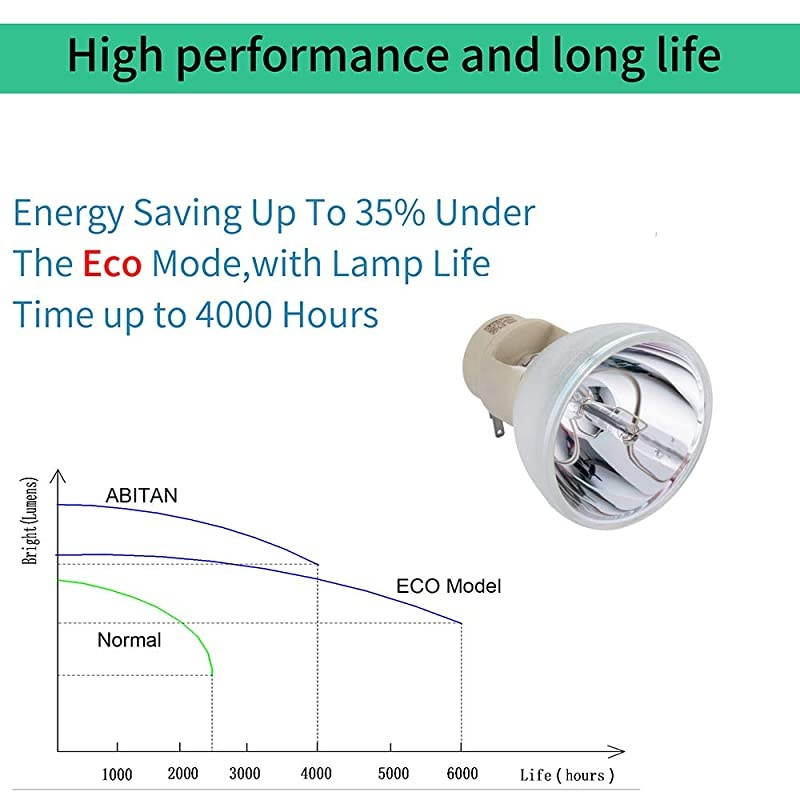 High performance and long life

Energy Saving Up To 35% Under The Eco Mode,with Lamp Life Time up to 4000 Hours

Bright (Lumens)

ABITAN

ECO Model

Normal

1000 2000 3000 4000 5000 6000 Life ( hours )